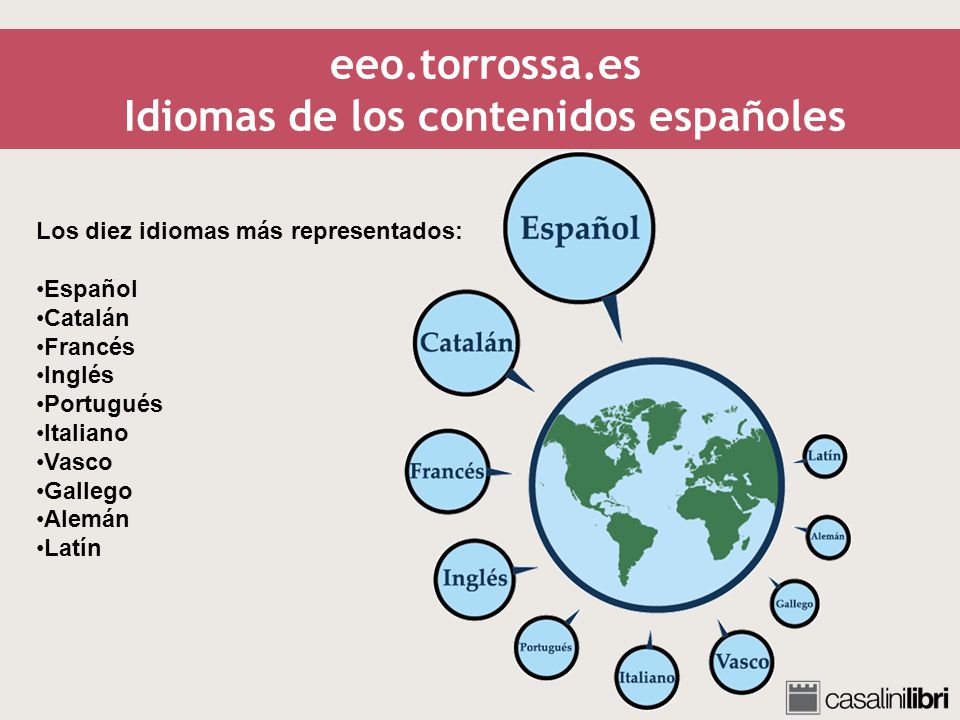 eeo.torrossa.es
Idiomas de los contenidos españoles

Los diez idiomas más representados:

•Español
•Catalán
•Francés
•Inglés
•Portugués
•Italiano
•Vasco
•Gallego
•Alemán
•Latín

Español
Catalán
Francés
Inglés
Portugués
Italiano
Vasco
Gallego
Alemán
Latín

casalinilibri